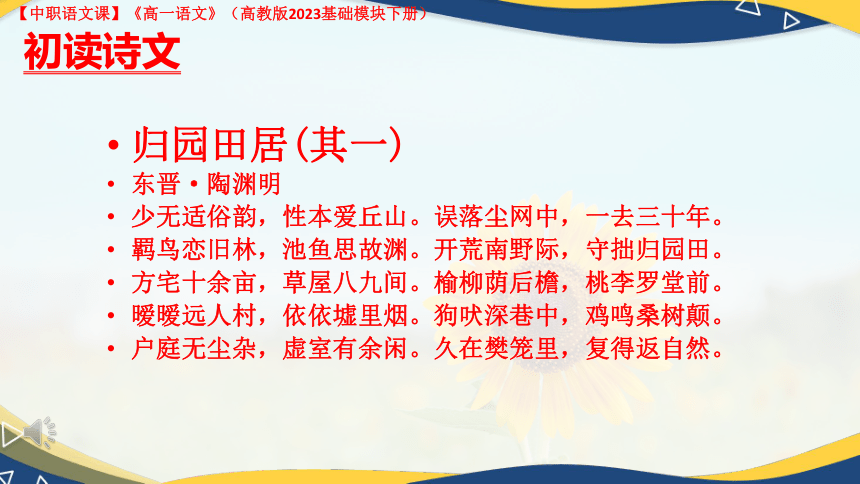 【中职语文课】《高一语文》（高教版2023基础模块下册）

初读诗文

• 归园田居(其一)
• 东晋·陶渊明
• 少无适俗韵，性本爱丘山。误落尘网中，一去三十年。
• 羁鸟恋旧林，池鱼思故渊。开荒南野际，守拙归园田。
• 方宅十余亩，草屋八九间。榆柳荫后檐，桃李罗堂前。
• 暧暧远人村，依依墟里烟。狗吠深巷中，鸡鸣桑树颠。
• 户庭无尘杂，虚室有余闲。久在樊笼里，复得返自然。